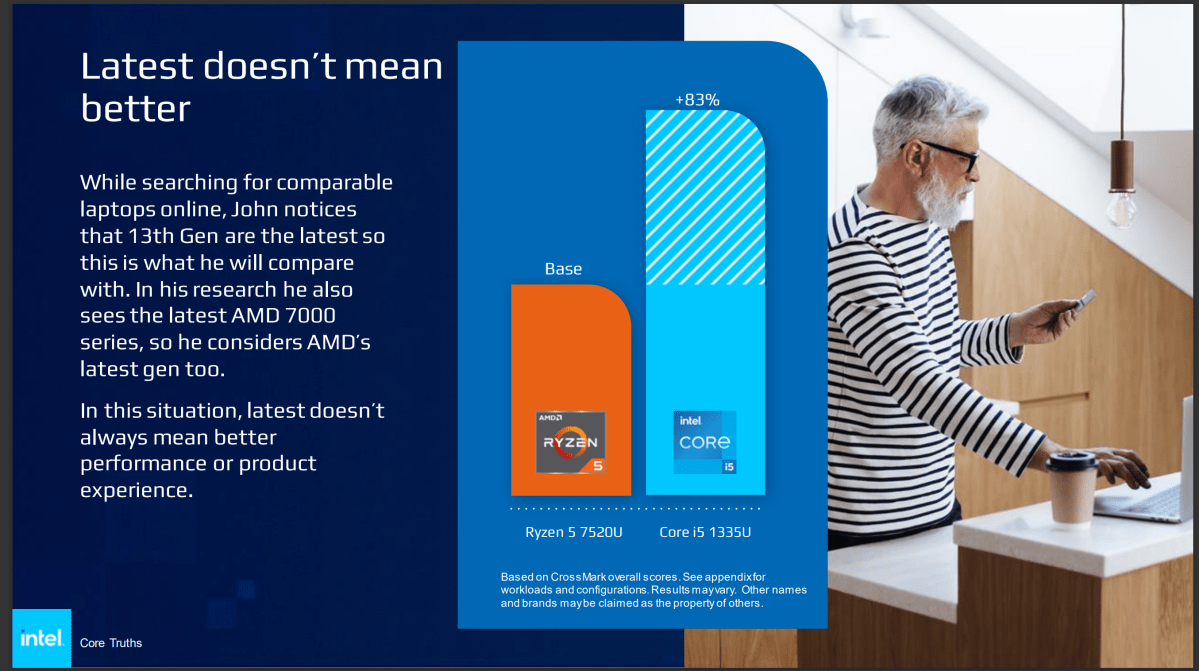 Latest doesn't mean better

While searching for comparable laptops online, John notices that 13th Gen are the latest so this is what he will compare with. In his research he also sees the latest AMD 7000 series, so he considers AMD's latest gen too.

In this situation, latest doesn't always mean better performance or product experience.

+83%

Base

AMD RYZEN 5

intel. CORE i5

Ryzen 5 7520U

Core i5 1335U

Based on CrossMark overall scores. See appendix for workloads and configurations. Results may vary. Other names and brands may be claimed as the property of others.

intel.

Core Truths